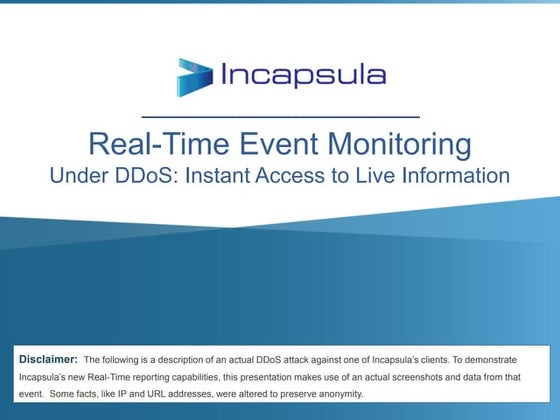 Incapsula

Real-Time Event Monitoring
Under DDoS: Instant Access to Live Information

Disclaimer: The following is a description of an actual DDoS attack against one of Incapsula's clients. To demonstrate Incapsula's new Real-Time reporting capabilities, this presentation makes use of an actual screenshots and data from that event. Some facts, like IP and URL addresses, were altered to preserve anonymity.